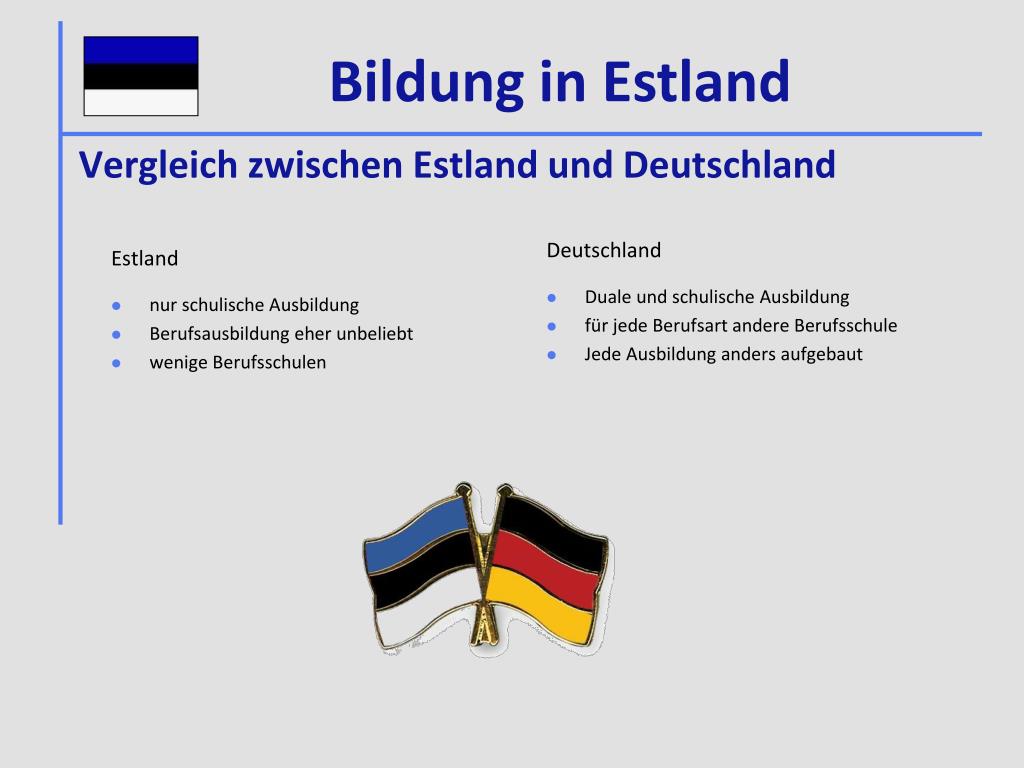 Bildung in Estland

Vergleich zwischen Estland und Deutschland

Estland

- nur schulische Ausbildung
- Berufsausbildung eher unbeliebt
- wenige Berufsschulen

Deutschland

- Duale und schulische Ausbildung
- für jede Berufsart andere Berufsschule
- Jede Ausbildung anders aufgebaut